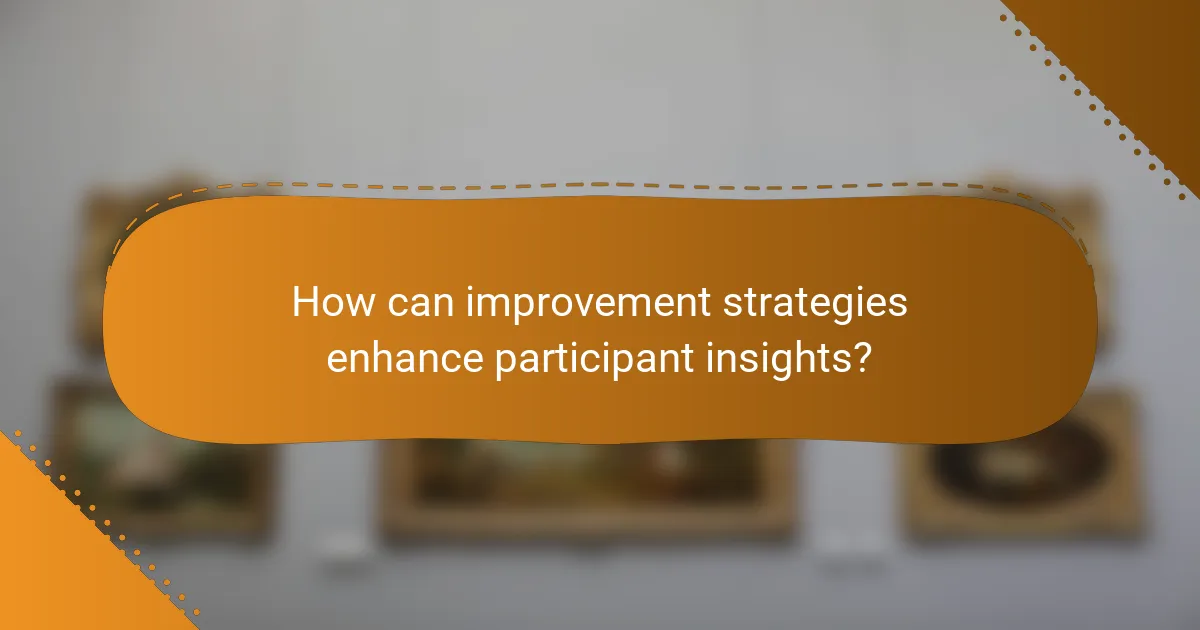 How can improvement strategies enhance participant insights?